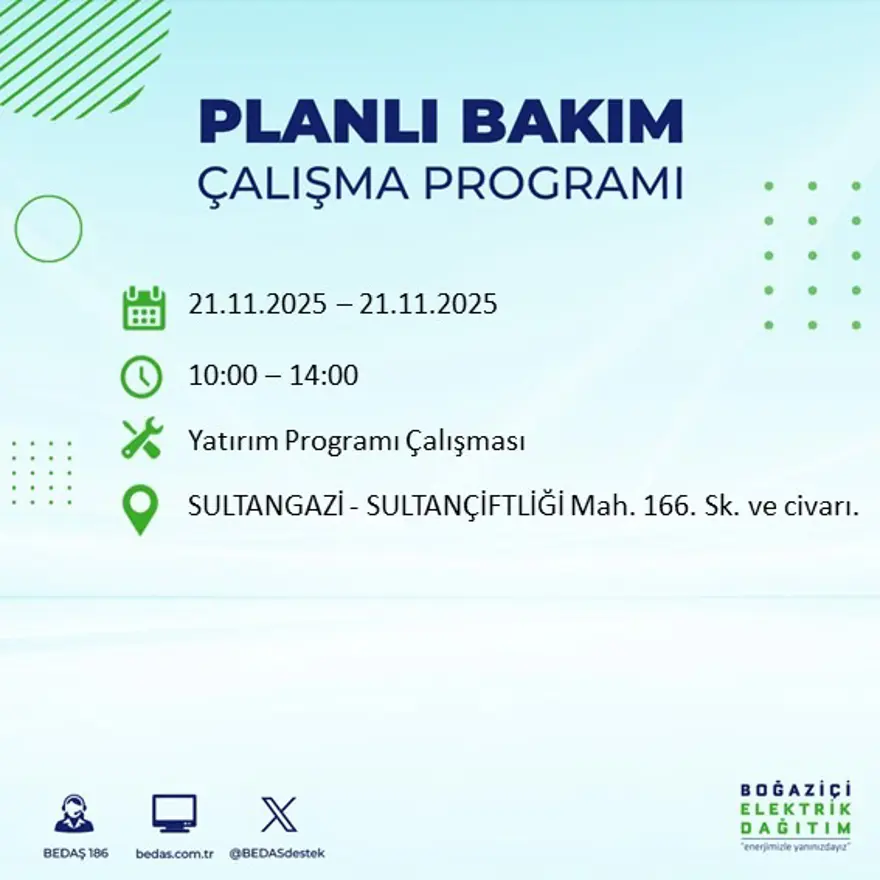 PLANLI BAKIM
ÇALIŞMA PROGRAMI

21.11.2025 – 21.11.2025

10:00 – 14:00

Yatırım Programı Çalışması

SULTANGAZİ - SULTANÇİFTLİĞİ Mah. 166. Sk. ve civarı.

BEDAŞ 186

bedas.com.tr

@BEDASdestek

BOĞAZİÇİ
ELEKTRİK
DAĞITIM
"enerjimizle yanınızdayız"